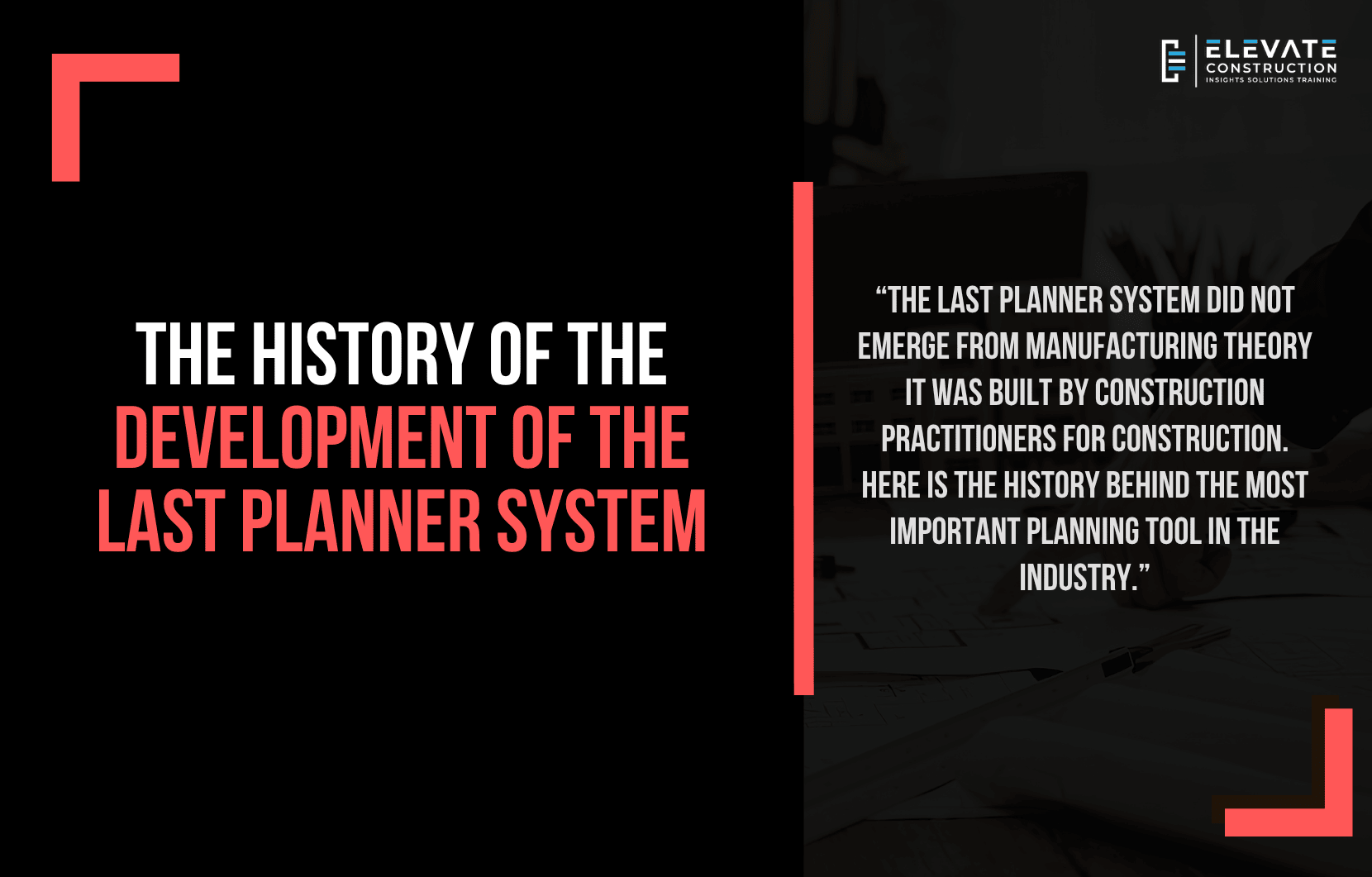 ELEVATE
CONSTRUCTION
INSIGHTS SOLUTIONS TRAINING

THE HISTORY OF THE DEVELOPMENT OF THE LAST PLANNER SYSTEM

“THE LAST PLANNER SYSTEM DID NOT EMERGE FROM MANUFACTURING THEORY IT WAS BUILT BY CONSTRUCTION PRACTITIONERS FOR CONSTRUCTION. HERE IS THE HISTORY BEHIND THE MOST IMPORTANT PLANNING TOOL IN THE INDUSTRY.”